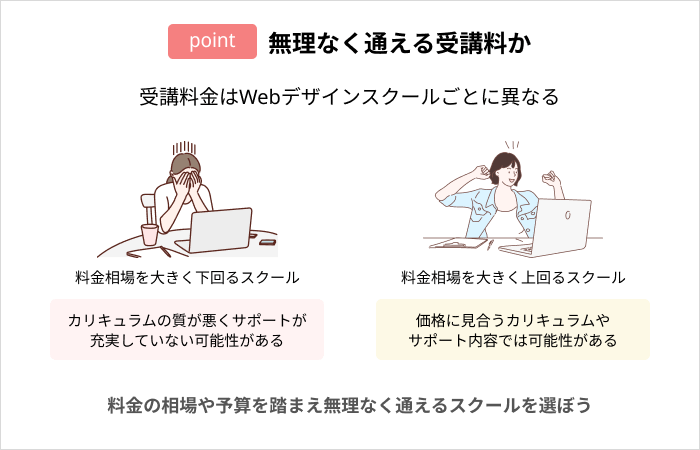 point 無理なく通える受講料か

受講料金はWebデザインスクールごとに異なる

料金相場を大きく下回るスクール

カリキュラムの質が悪くサポートが充実していない可能性がある

料金相場を大きく上回るスクール

価格に見合うカリキュラムやサポート内容では可能性がある

料金の相場や予算を踏まえ無理なく通えるスクールを選ぼう